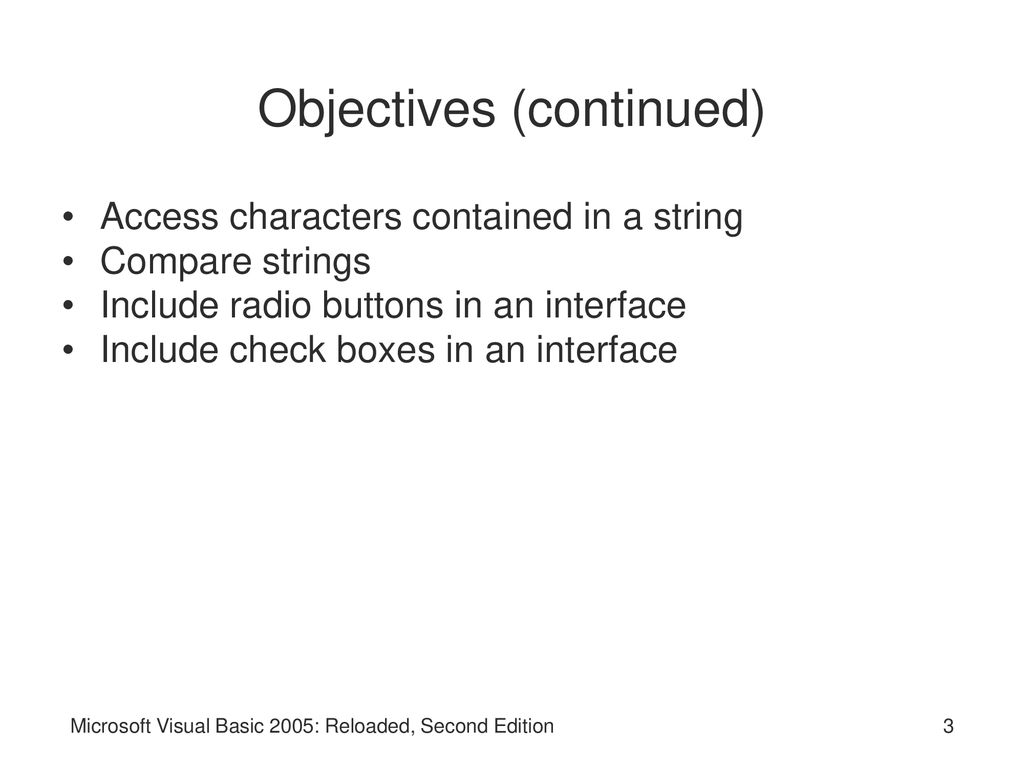 Objectives (continued)

• Access characters contained in a string
• Compare strings
• Include radio buttons in an interface
• Include check boxes in an interface

Microsoft Visual Basic 2005: Reloaded, Second Edition

3